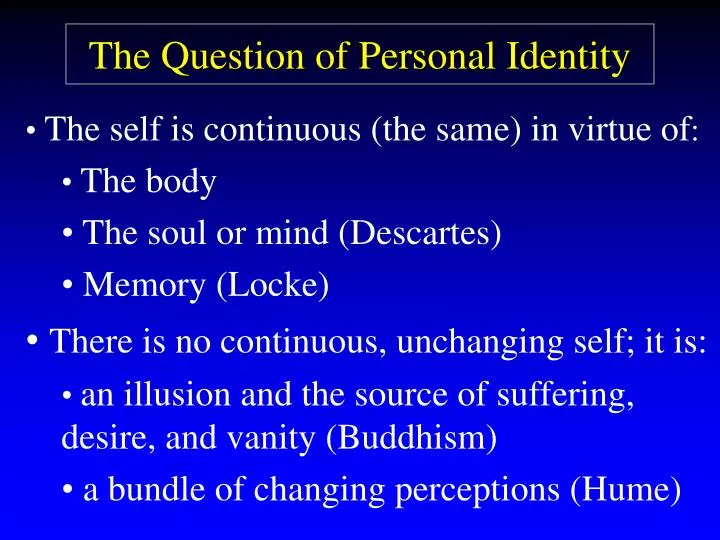 The Question of Personal Identity

• The self is continuous (the same) in virtue of:

• The body

• The soul or mind (Descartes)

• Memory (Locke)

• There is no continuous, unchanging self; it is:

• an illusion and the source of suffering, desire, and vanity (Buddhism)

• a bundle of changing perceptions (Hume)